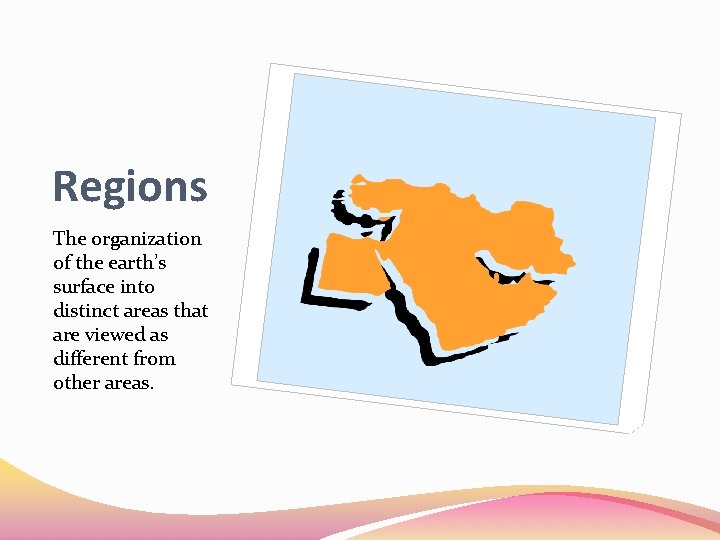 Regions

The organization of the earth's surface into distinct areas that are viewed as different from other areas.